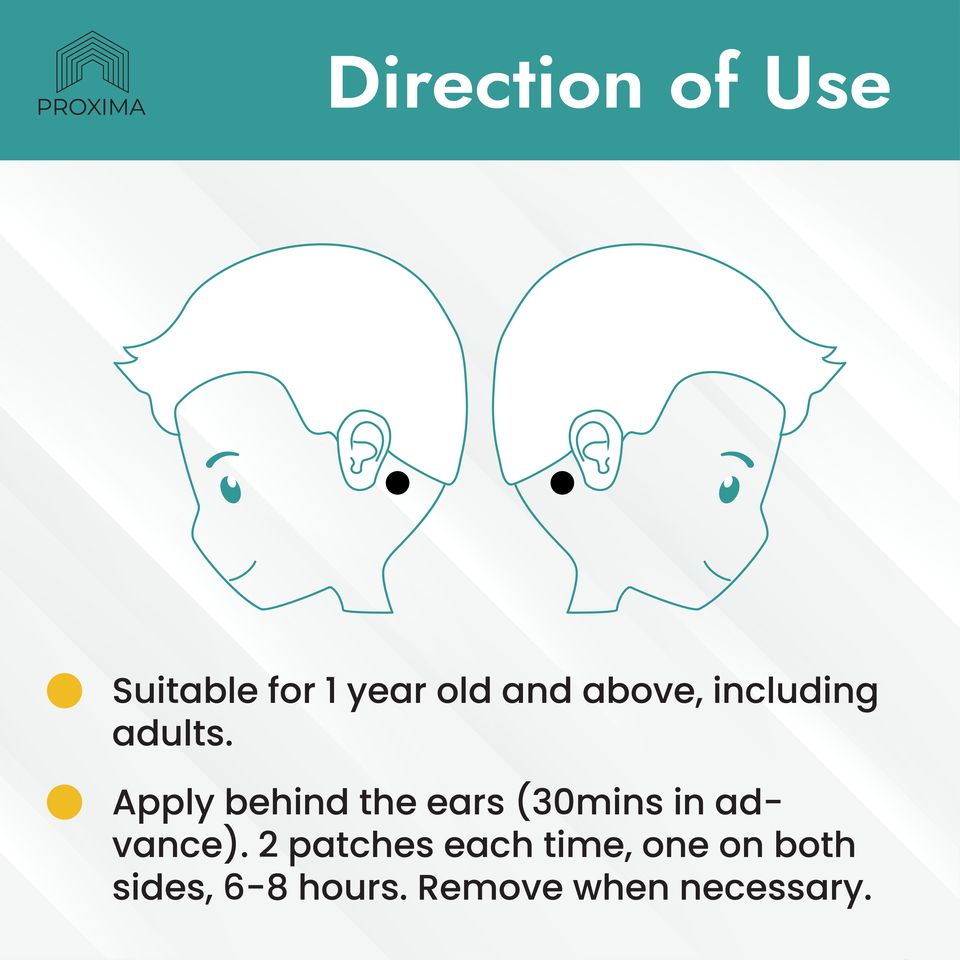 PROXIMA

Direction of Use

Suitable for 1 year old and above, including adults.

Apply behind the ears (30mins in advance). 2 patches each time, one on both sides, 6-8 hours. Remove when necessary.